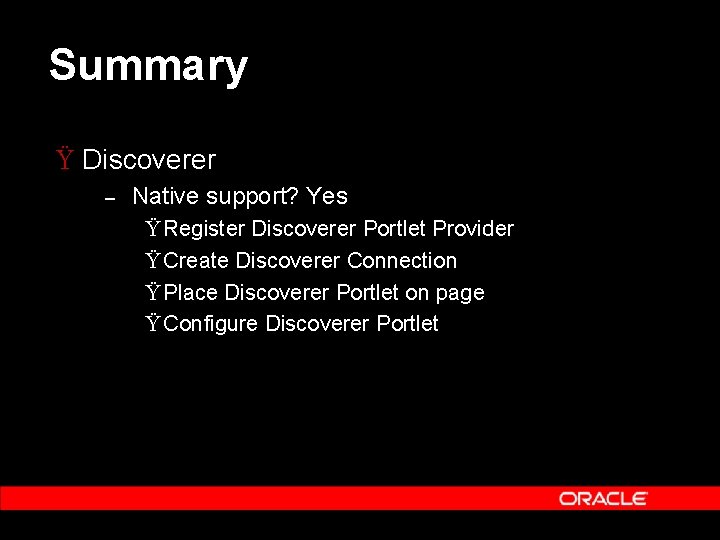 Summary

Ÿ Discoverer

– Native support? Yes

ŸRegister Discoverer Portlet Provider

ŸCreate Discoverer Connection

ŸPlace Discoverer Portlet on page

ŸConfigure Discoverer Portlet

ORACLE